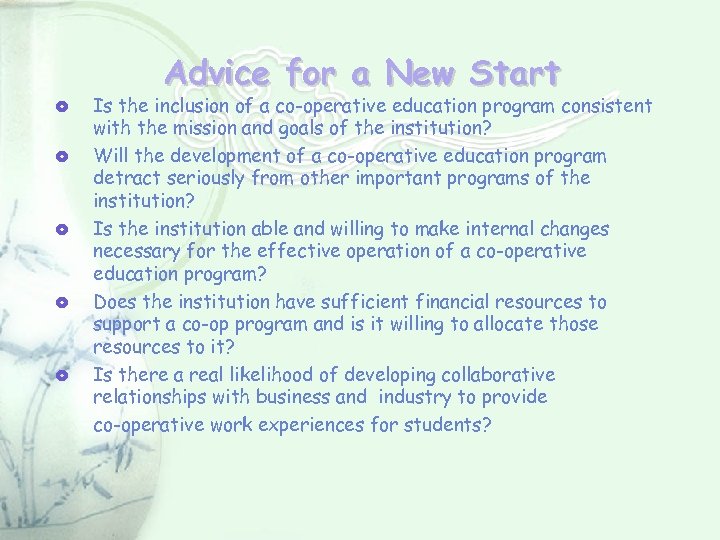 Advice for a New Start

- Is the inclusion of a co-operative education program consistent with the mission and goals of the institution?
- Will the development of a co-operative education program detract seriously from other important programs of the institution?
- Is the institution able and willing to make internal changes necessary for the effective operation of a co-operative education program?
- Does the institution have sufficient financial resources to support a co-op program and is it willing to allocate those resources to it?
- Is there a real likelihood of developing collaborative relationships with business and industry to provide co-operative work experiences for students?